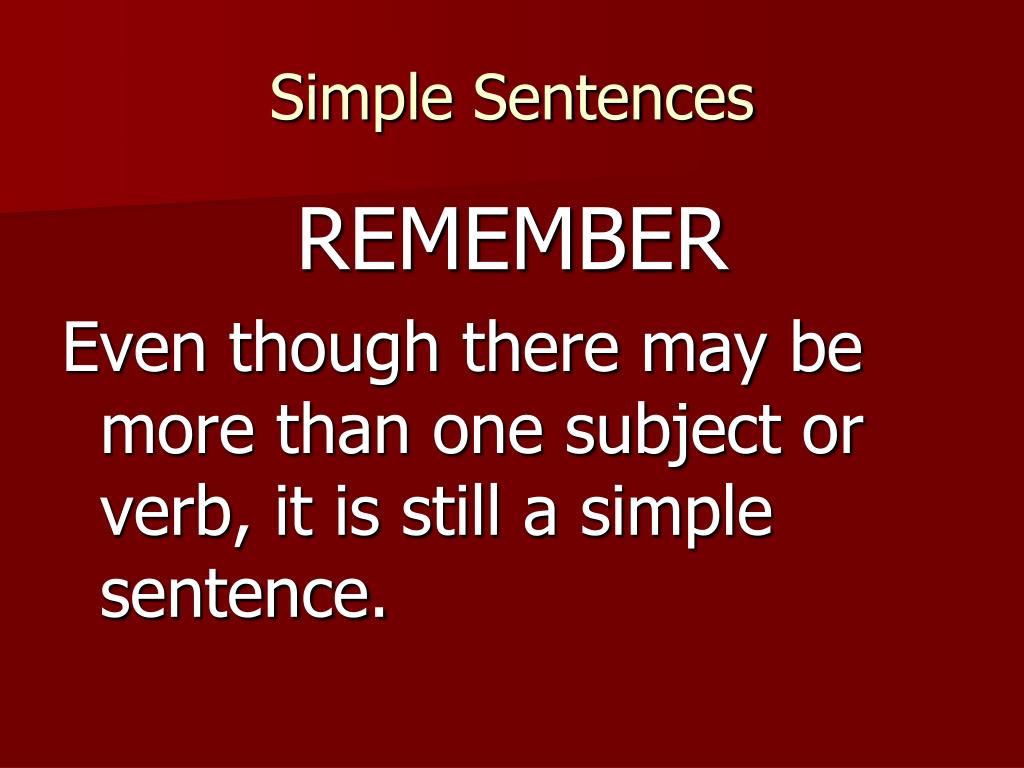 Simple Sentences

REMEMBER

Even though there may be more than one subject or verb, it is still a simple sentence.